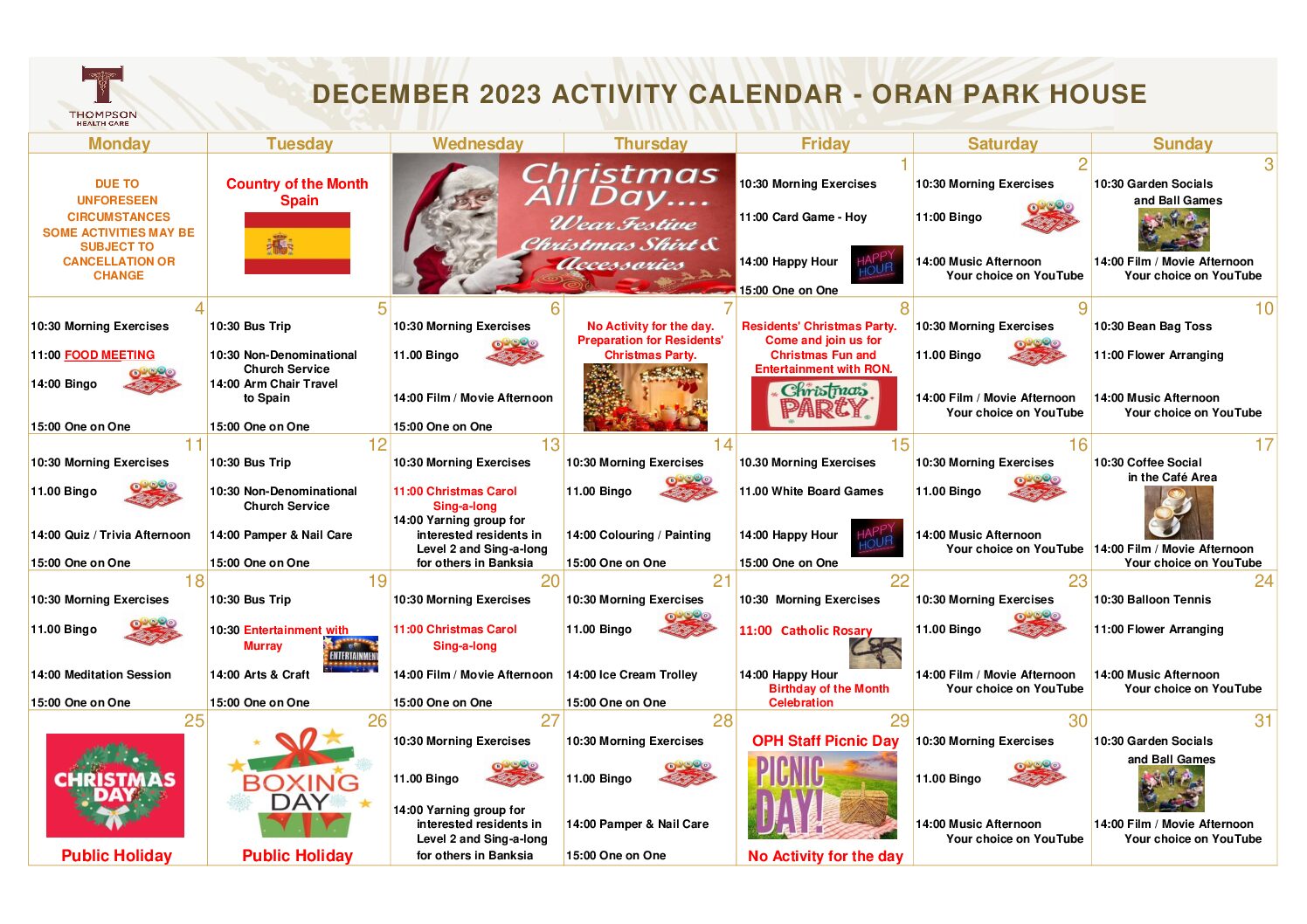 THOMPSON HEALTH CARE

DECEMBER 2023 ACTIVITY CALENDAR - ORAN PARK HOUSE

| Monday | Tuesday | Wednesday | Thursday | Friday | Saturday | Sunday |
|---|---|---|---|---|---|---|
| DUE TO UNFORESEEN CIRCUMSTANCES SOME ACTIVITIES MAY BE SUBJECT TO CANCELLATION OR CHANGE | Country of the Month Spain | Christmas All Day.... Wear Festive Christmas Shirt & Accessories | | 1 10:30 Morning Exercises 11:00 Card Game - Hoy 14:00 Happy Hour HAPPY HOUR 15:00 One on One | 2 10:30 Morning Exercises 11:00 Bingo 14:00 Music Afternoon Your choice on YouTube | 3 10:30 Garden Socials and Ball Games 14:00 Film / Movie Afternoon Your choice on YouTube |
| 4 10:30 Morning Exercises 11:00 FOOD MEETING 14:00 Bingo 15:00 One on One | 5 10:30 Bus Trip 10:30 Non-Denominational Church Service 14:00 Arm Chair Travel to Spain 15:00 One on One | 6 10:30 Morning Exercises 11.00 Bingo 14:00 Film / Movie Afternoon 15:00 One on One | 7 No Activity for the day. Preparation for Residents' Christmas Party. | 8 Residents' Christmas Party. Come and join us for Christmas Fun and Entertainment with RON. Christmas PARTY | 9 10:30 Morning Exercises 11.00 Bingo 14:00 Film / Movie Afternoon Your choice on YouTube | 10 10:30 Bean Bag Toss 11:00 Flower Arranging 14:00 Music Afternoon Your choice on YouTube |
| 11 10:30 Morning Exercises 11.00 Bingo 14:00 Quiz / Trivia Afternoon 15:00 One on One | 12 10:30 Bus Trip 10:30 Non-Denominational Church Service 14:00 Pamper & Nail Care 15:00 One on One | 13 10:30 Morning Exercises 11:00 Christmas Carol Sing-a-long 14:00 Yarning group for interested residents in Level 2 and Sing-a-long for others in Banksia | 14 10:30 Morning Exercises 11.00 Bingo 14:00 Colouring / Painting 15:00 One on One | 15 10.30 Morning Exercises 11.00 White Board Games 14:00 Happy Hour HAPPY HOUR 15:00 One on One | 16 10:30 Morning Exercises 11.00 Bingo 14:00 Music Afternoon Your choice on YouTube | 17 10:30 Coffee Social in the Café Area 14:00 Film / Movie Afternoon Your choice on YouTube |
| 18 10:30 Morning Exercises 11.00 Bingo 14:00 Meditation Session 15:00 One on One | 19 10:30 Bus Trip 10:30 Entertainment with Murray ENTERTAINMENT 14:00 Arts & Craft 15:00 One on One | 20 10:30 Morning Exercises 11:00 Christmas Carol Sing-a-long 14:00 Film / Movie Afternoon 15:00 One on One | 21 10:30 Morning Exercises 11.00 Bingo 14:00 Ice Cream Trolley 15:00 One on One | 22 10:30 Morning Exercises 11:00 Catholic Rosary 14:00 Happy Hour Birthday of the Month Celebration | 23 10:30 Morning Exercises 11.00 Bingo 14:00 Film / Movie Afternoon Your choice on YouTube | 24 10:30 Balloon Tennis 11:00 Flower Arranging 14:00 Music Afternoon Your choice on YouTube |
| 25 CHRISTMAS DAY Public Holiday | 26 BOXING DAY Public Holiday | 27 10:30 Morning Exercises 11.00 Bingo 14:00 Yarning group for interested residents in Level 2 and Sing-a-long for others in Banksia | 28 10:30 Morning Exercises 11.00 Bingo 14:00 Pamper & Nail Care 15:00 One on One | 29 OPH Staff Picnic Day PICNIC DAY! No Activity for the day | 30 10:30 Morning Exercises 11.00 Bingo 14:00 Music Afternoon Your choice on YouTube | 31 10:30 Garden Socials and Ball Games 14:00 Film / Movie Afternoon Your choice on YouTube |